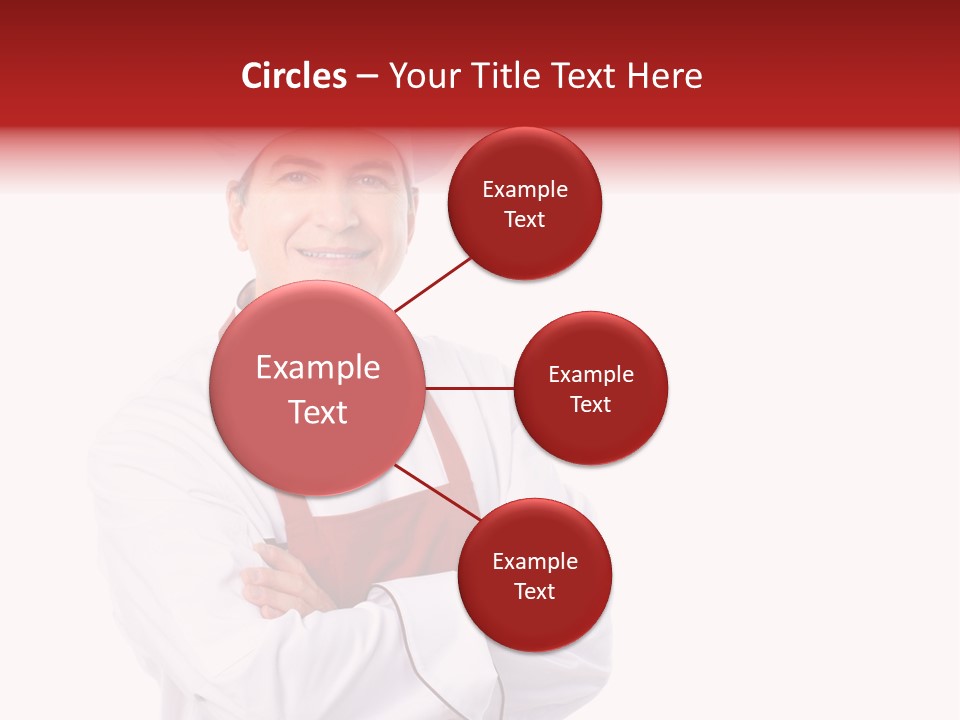 Circles – Your Title Text Here

Example Text

Example Text

Example Text

Example Text